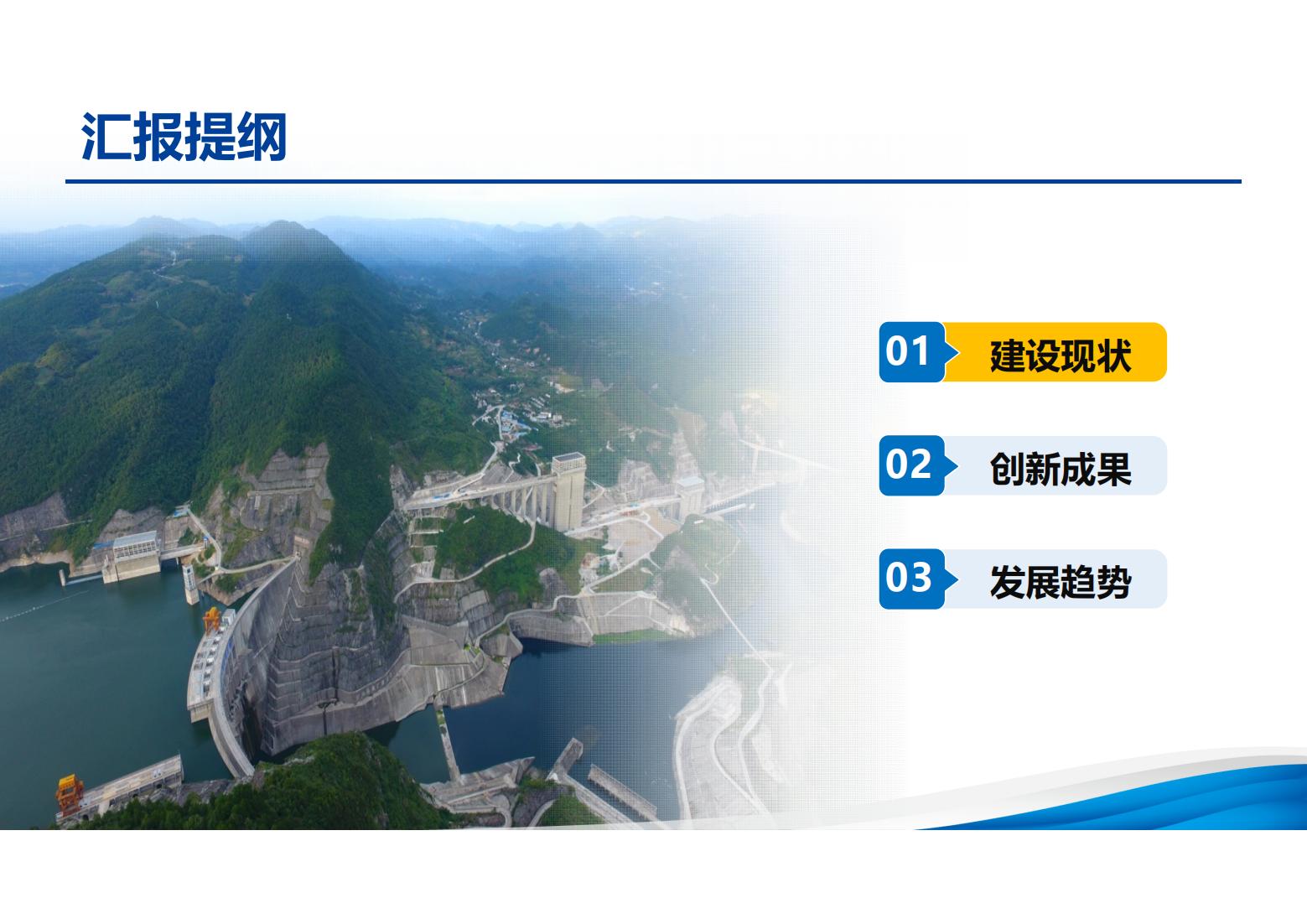 汇报提纲

01 建设现状

02 创新成果

03 发展趋势